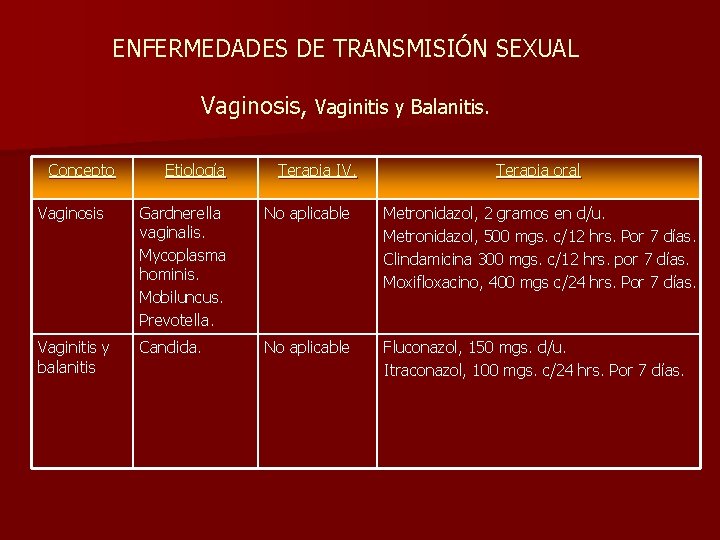 ENFERMEDADES DE TRANSMISIÓN SEXUAL

Vaginosis, Vaginitis y Balanitis.

| Concepto | Etiología | Terapia IV. | Terapia oral |
|---|---|---|---|
| Vaginosis | Gardnerella vaginalis. Mycoplasma hominis. Mobiluncus. Prevotella. | No aplicable | Metronidazol, 2 gramos en d/u. Metronidazol, 500 mgs. c/12 hrs. Por 7 días. Clindamicina 300 mgs. c/12 hrs. por 7 días. Moxifloxacino, 400 mgs c/24 hrs. Por 7 días. |
| Vaginitis y balanitis | Candida. | No aplicable | Fluconazol, 150 mgs. d/u. Itraconazol, 100 mgs. c/24 hrs. Por 7 días. |